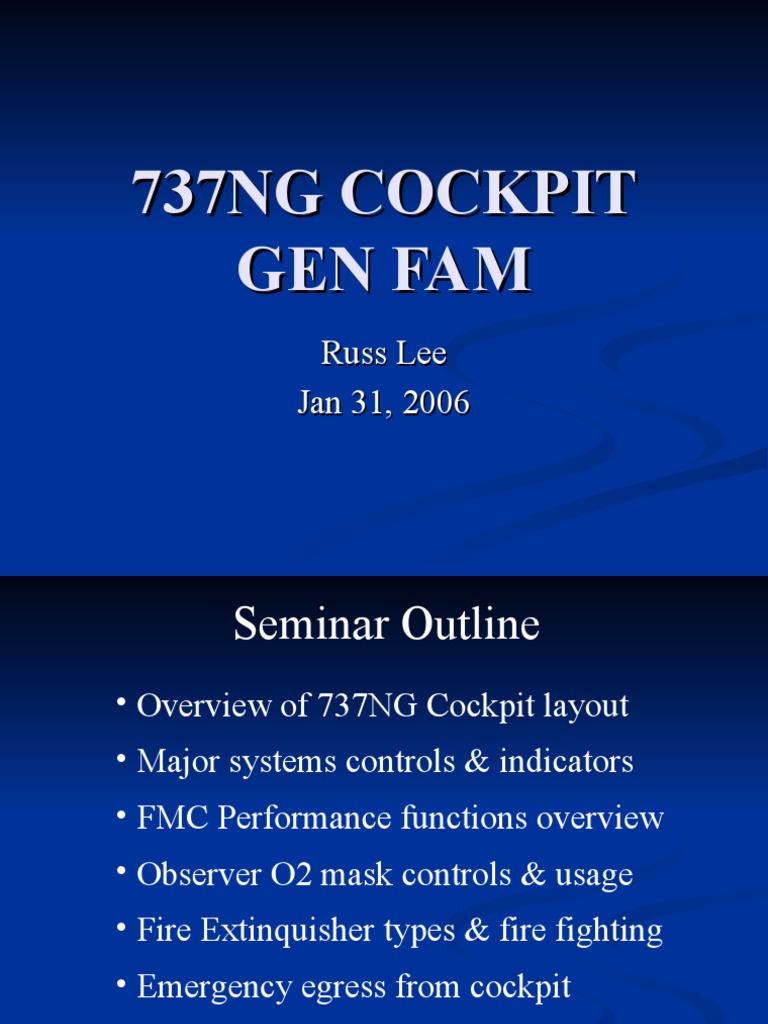 737NG COCKPIT GEN FAM

Russ Lee
Jan 31, 2006

Seminar Outline

• Overview of 737NG Cockpit layout
• Major systems controls & indicators
• FMC Performance functions overview
• Observer O2 mask controls & usage
• Fire Extinquisher types & fire fighting
• Emergency egress from cockpit